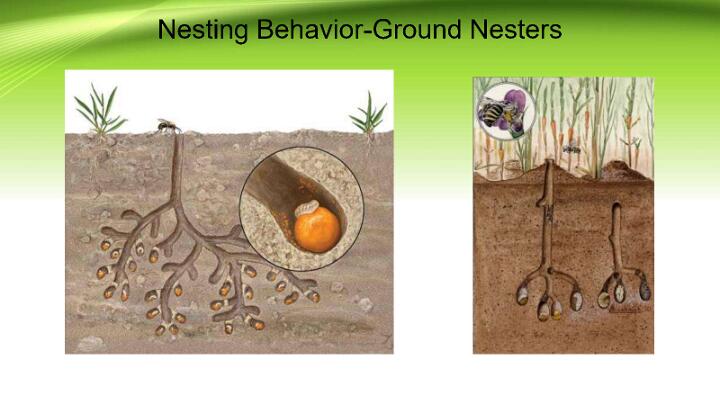 Nesting Behavior-Ground Nesters